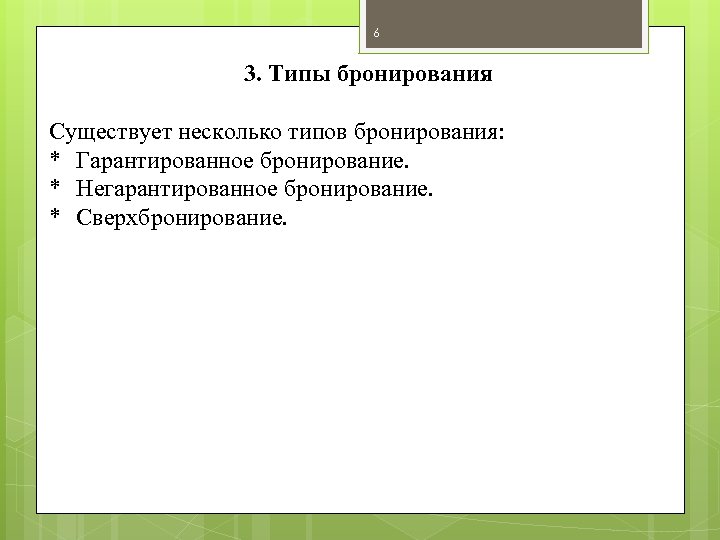 6

3. Типы бронирования

Существует несколько типов бронирования:
* Гарантированное бронирование.
* Негарантированное бронирование.
* Сверхбронирование.